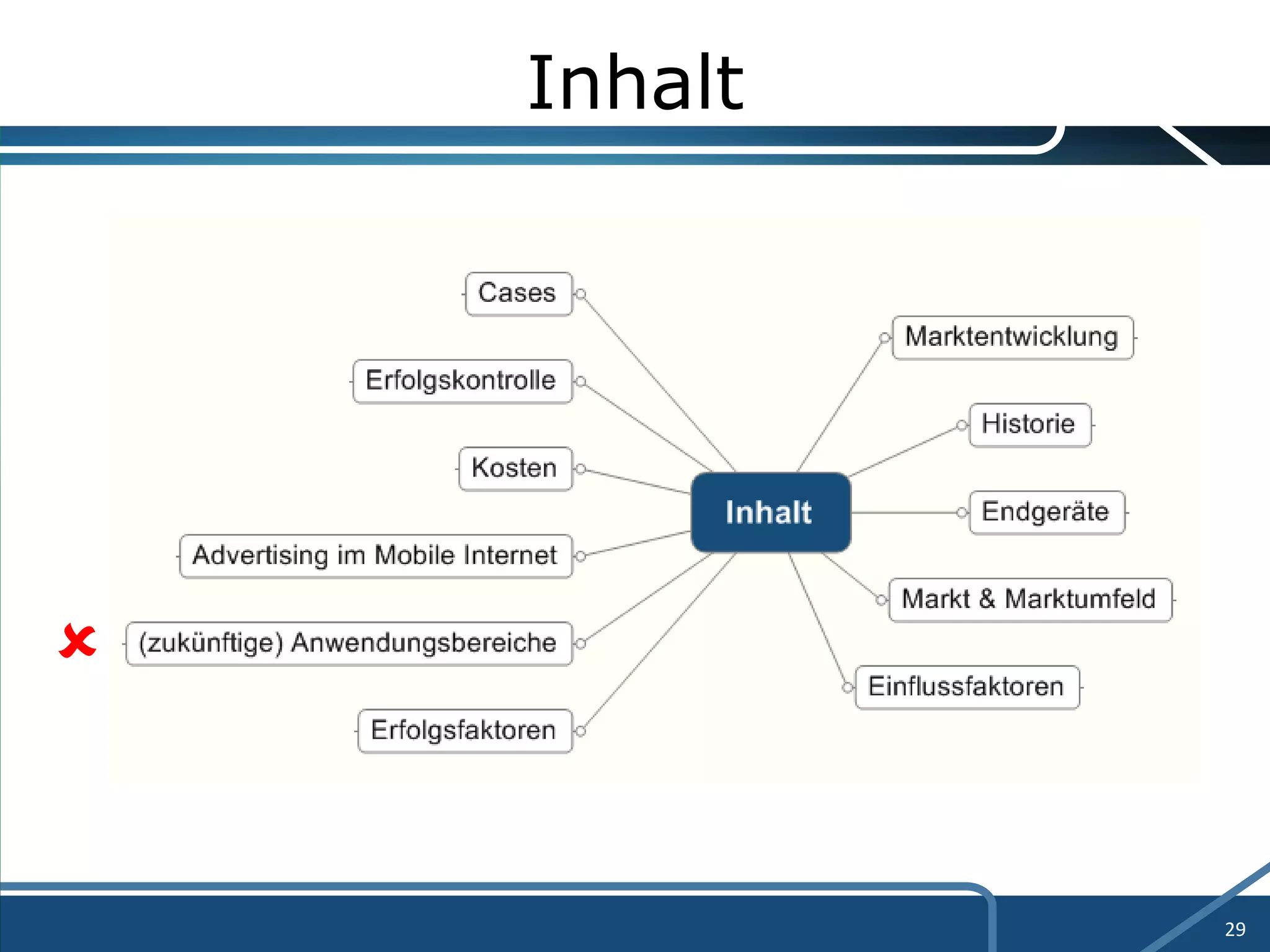 Inhalt

Cases

Erfolgskontrolle

Kosten

Advertising im Mobile Internet

(zukünftige) Anwendungsbereiche

Erfolgsfaktoren

Inhalt

Marktentwicklung

Historie

Endgeräte

Markt & Marktumfeld

Einflussfaktoren

29